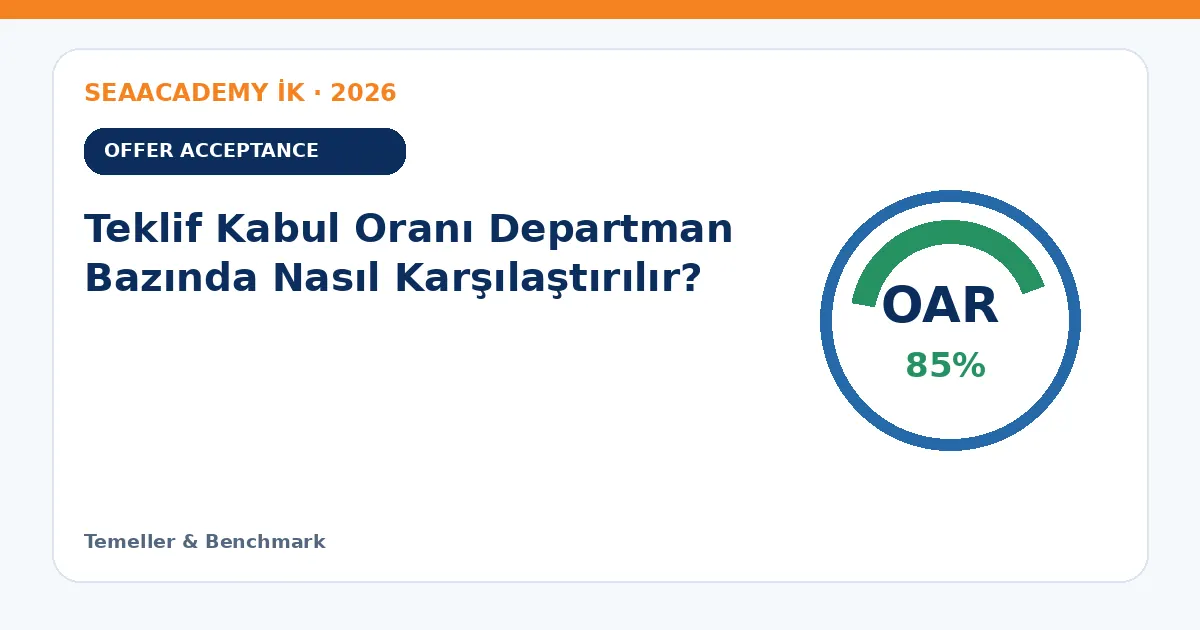 SEAACADEMY İK · 2026

OFFER ACCEPTANCE

Teklif Kabul Oranı Departman Bazında Nasıl Karşılaştırılır?

OAR

85%

Temeller & Benchmark